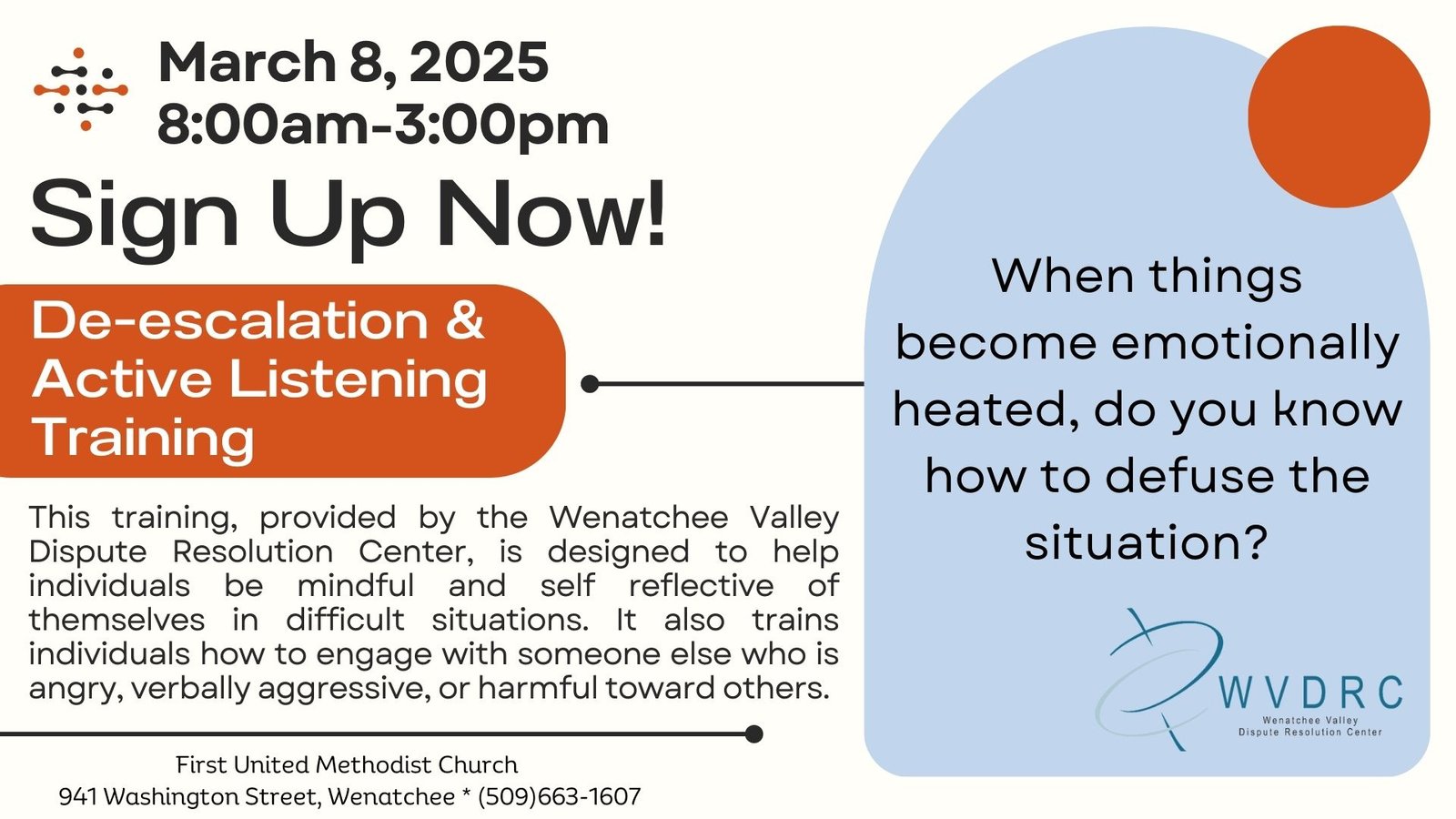 March 8, 2025
8:00am-3:00pm

Sign Up Now!

De-escalation & Active Listening Training

This training, provided by the Wenatchee Valley Dispute Resolution Center, is designed to help individuals be mindful and self reflective of themselves in difficult situations. It also trains individuals how to engage with someone else who is angry, verbally aggressive, or harmful toward others.

First United Methodist Church
941 Washington Street, Wenatchee * (509)663-1607

When things become emotionally heated, do you know how to defuse the situation?

WVDRC
Wenatchee Valley Dispute Resolution Center